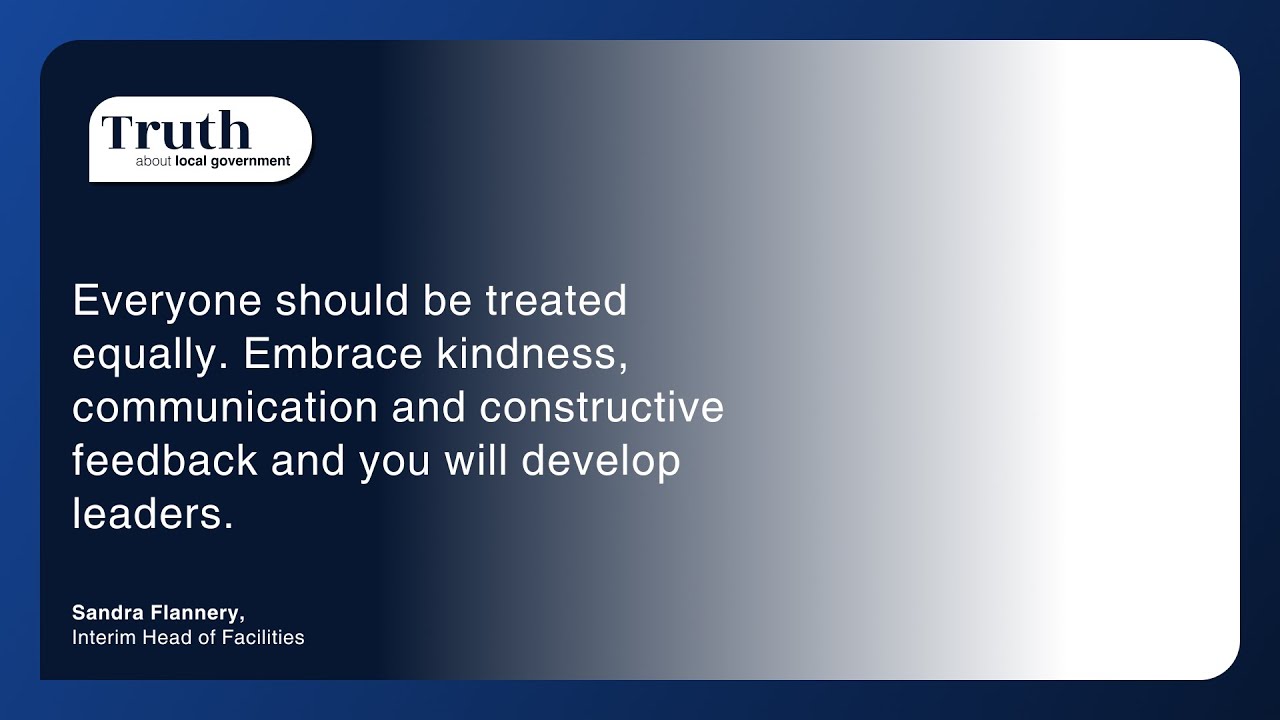 Truth
about local government

Everyone should be treated equally. Embrace kindness, communication and constructive feedback and you will develop leaders.

Sandra Flannery,
Interim Head of Facilities